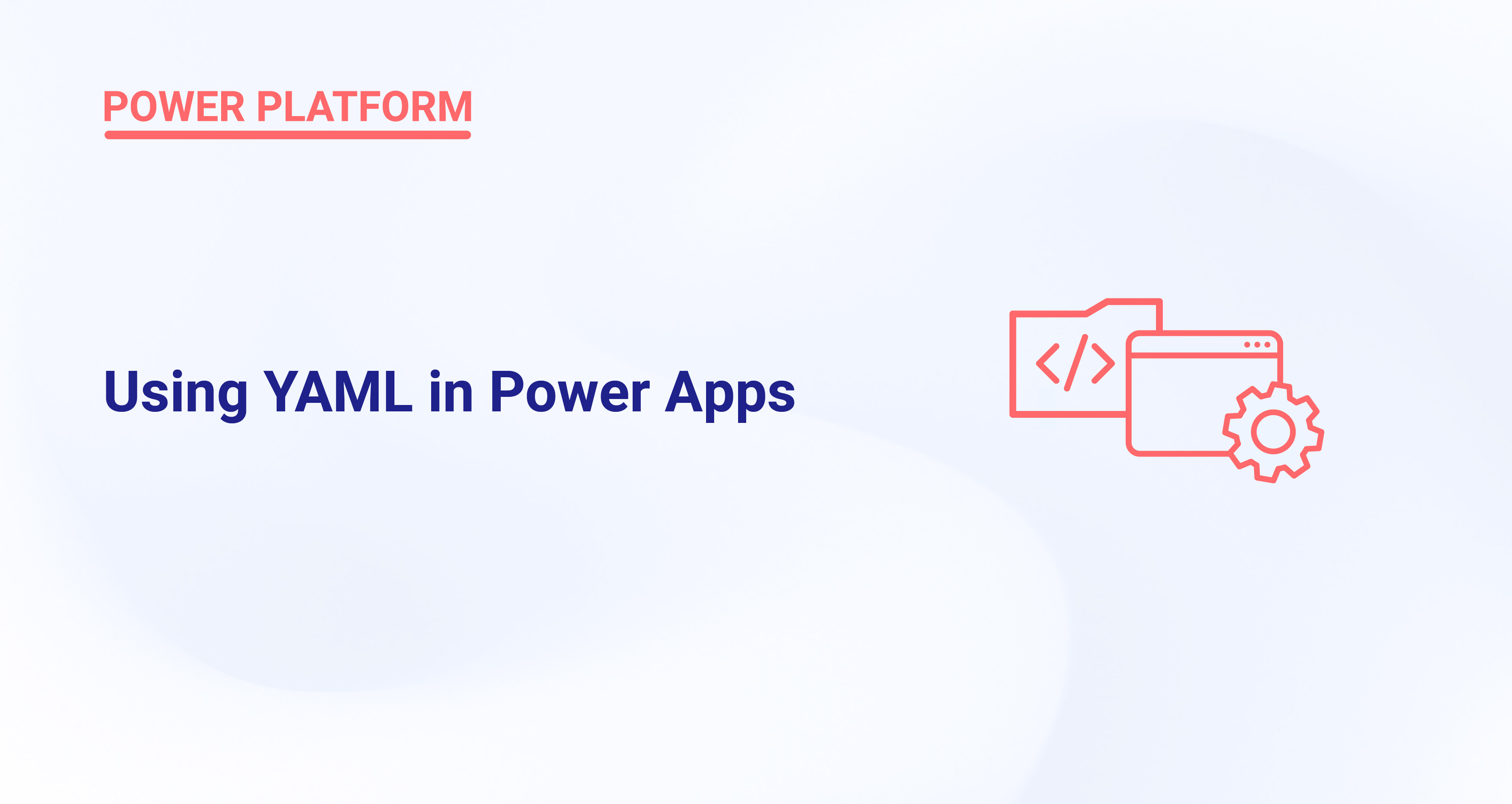 POWER PLATFORM

Using YAML in Power Apps

</>